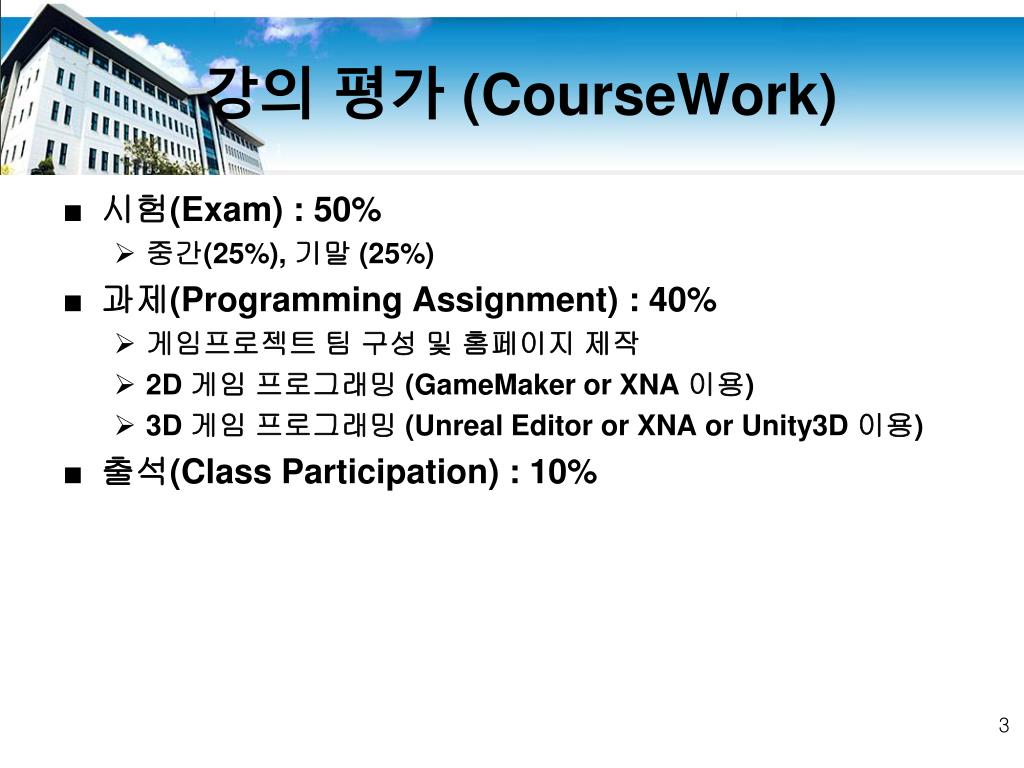 강의 평가 (CourseWork)

■ 시험(Exam) : 50%
➢ 중간(25%), 기말 (25%)
■ 과제(Programming Assignment) : 40%
➢ 게임프로젝트 팀 구성 및 홈페이지 제작
➢ 2D 게임 프로그래밍 (GameMaker or XNA 이용)
➢ 3D 게임 프로그래밍 (Unreal Editor or XNA or Unity3D 이용)
■ 출석(Class Participation) : 10%

3